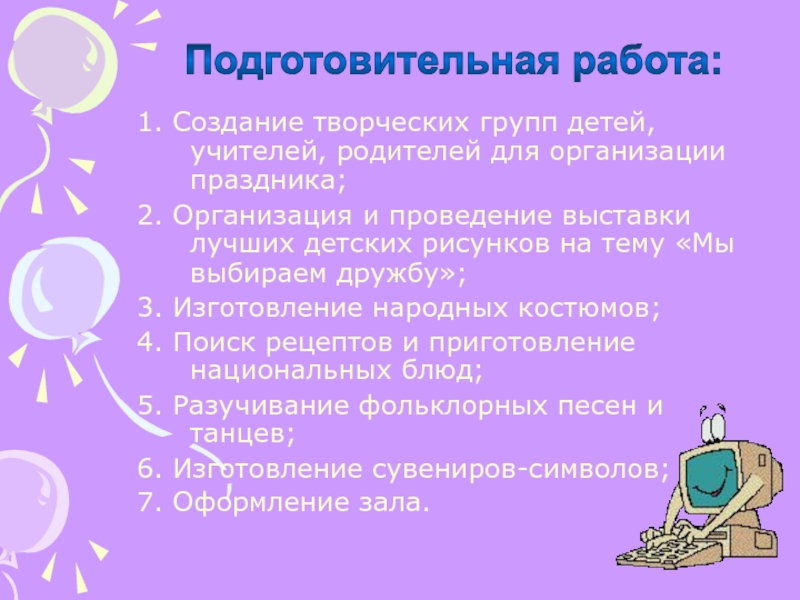 Подготовительная работа:

1. Создание творческих групп детей, учителей, родителей для организации праздника;

2. Организация и проведение выставки лучших детских рисунков на тему «Мы выбираем дружбу»;

3. Изготовление народных костюмов;

4. Поиск рецептов и приготовление национальных блюд;

5. Разучивание фольклорных песен и танцев;

6. Изготовление сувениров-символов;

7. Оформление зала.